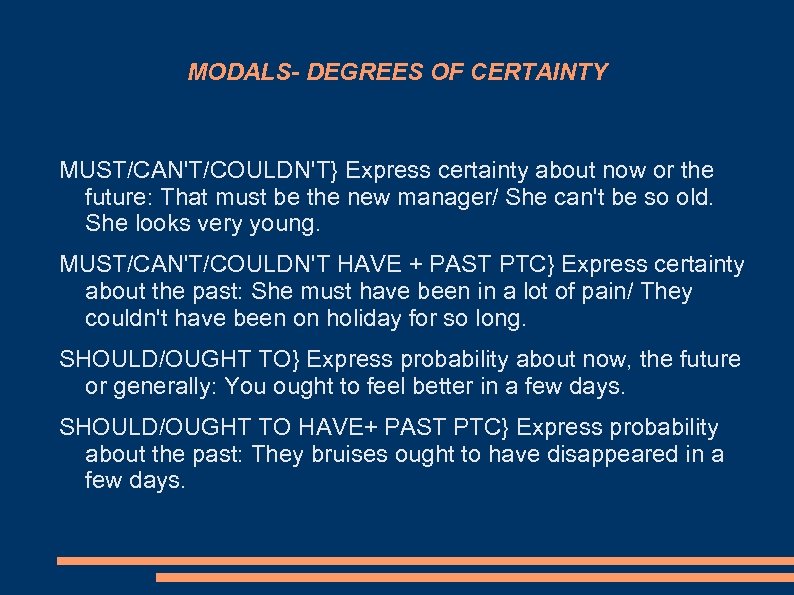 MODALS- DEGREES OF CERTAINTY

MUST/CAN'T/COULDN'T} Express certainty about now or the future: That must be the new manager/ She can't be so old. She looks very young.

MUST/CAN'T/COULDN'T HAVE + PAST PTC} Express certainty about the past: She must have been in a lot of pain/ They couldn't have been on holiday for so long.

SHOULD/OUGHT TO} Express probability about now, the future or generally: You ought to feel better in a few days.

SHOULD/OUGHT TO HAVE+ PAST PTC} Express probability about the past: They bruises ought to have disappeared in a few days.